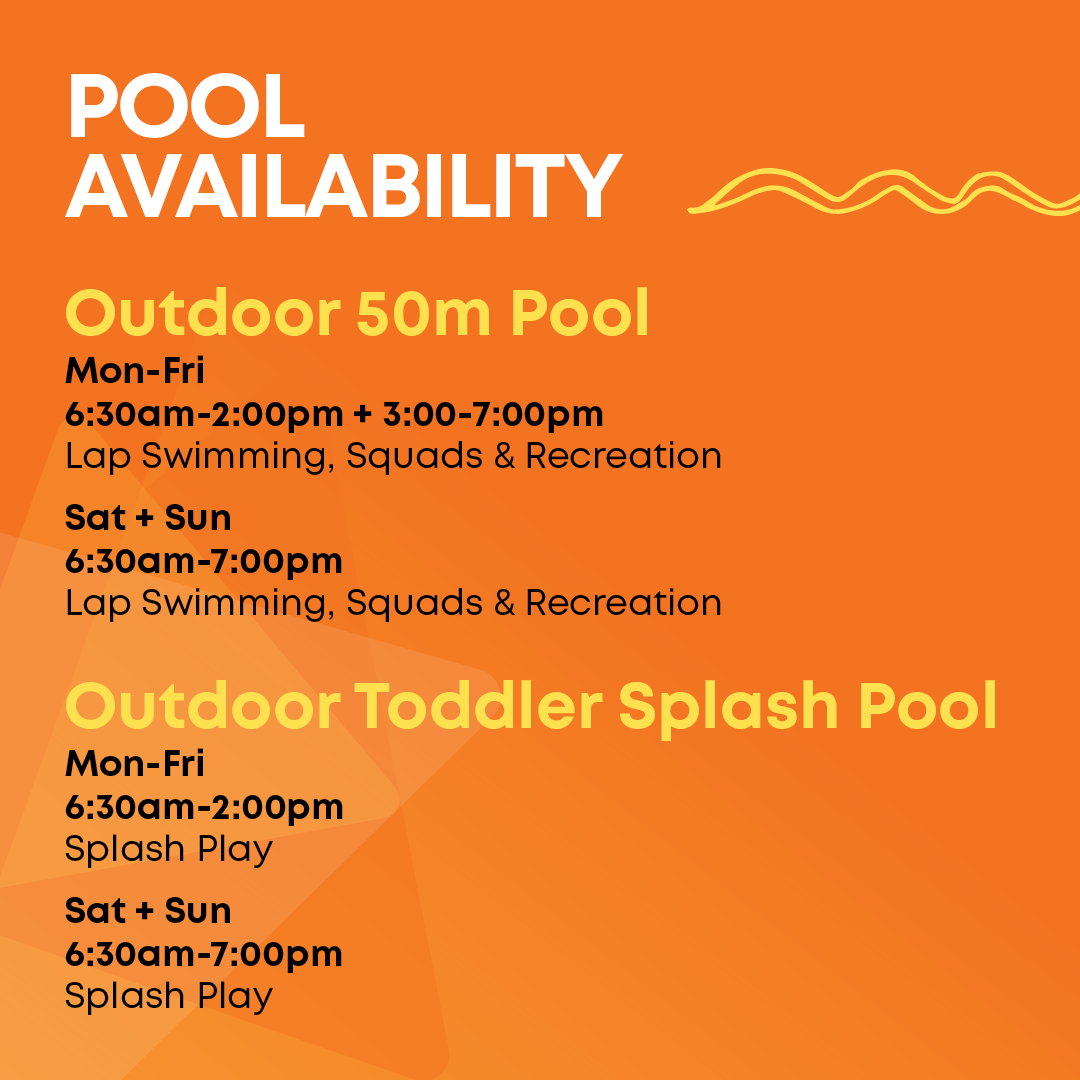 POOL AVAILABILITY

Outdoor 50m Pool

Mon-Fri
6:30am-2:00pm + 3:00-7:00pm
Lap Swimming, Squads & Recreation

Sat + Sun
6:30am-7:00pm
Lap Swimming, Squads & Recreation

Outdoor Toddler Splash Pool

Mon-Fri
6:30am-2:00pm
Splash Play

Sat + Sun
6:30am-7:00pm
Splash Play